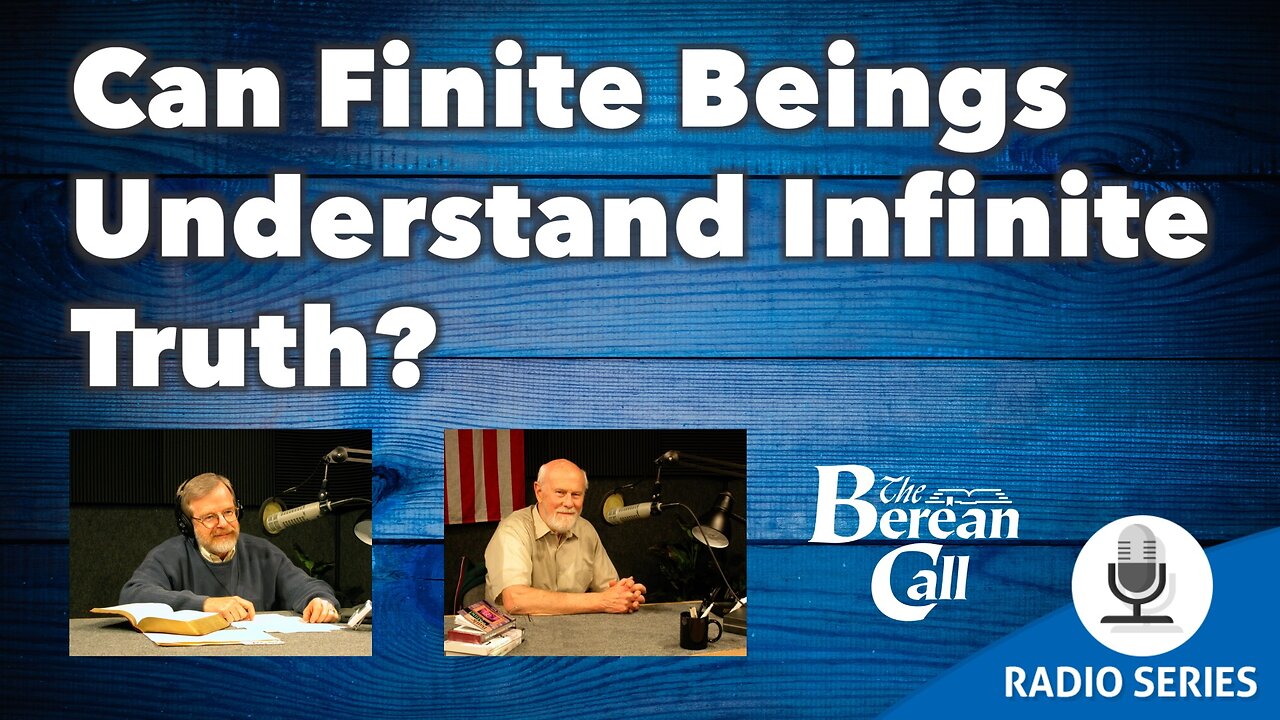 Can Finite Beings Understand Infinite Truth?

The Berean Call

RADIO SERIES